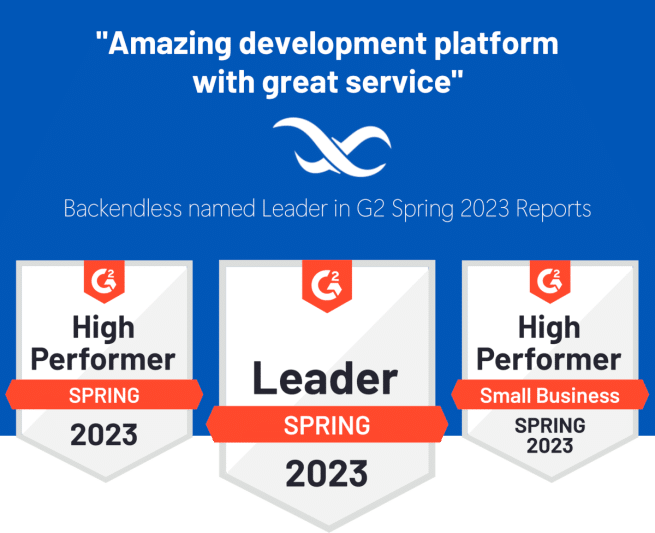 "Amazing development platform with great service"

Backendless named Leader in G2 Spring 2023 Reports

G2
High Performer
SPRING
2023

G2
Leader
SPRING
2023

G2
High Performer
Small Business
SPRING
2023